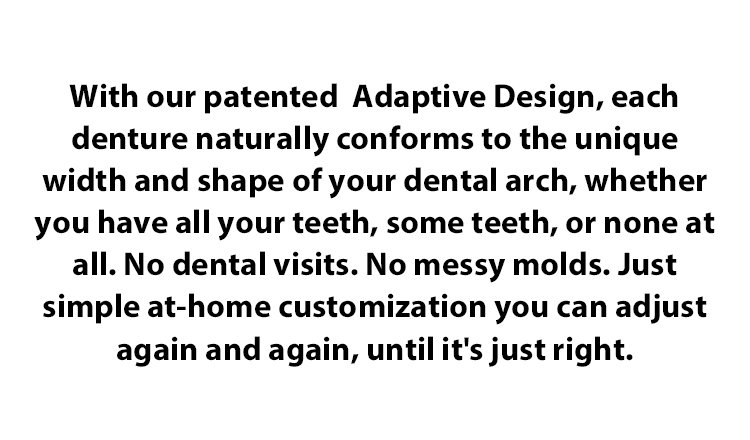 With our patented  Adaptive Design, each denture naturally conforms to the unique width and shape of your dental arch, whether you have all your teeth, some teeth, or none at all. No dental visits. No messy molds. Just simple at-home customization you can adjust again and again, until it's just right.